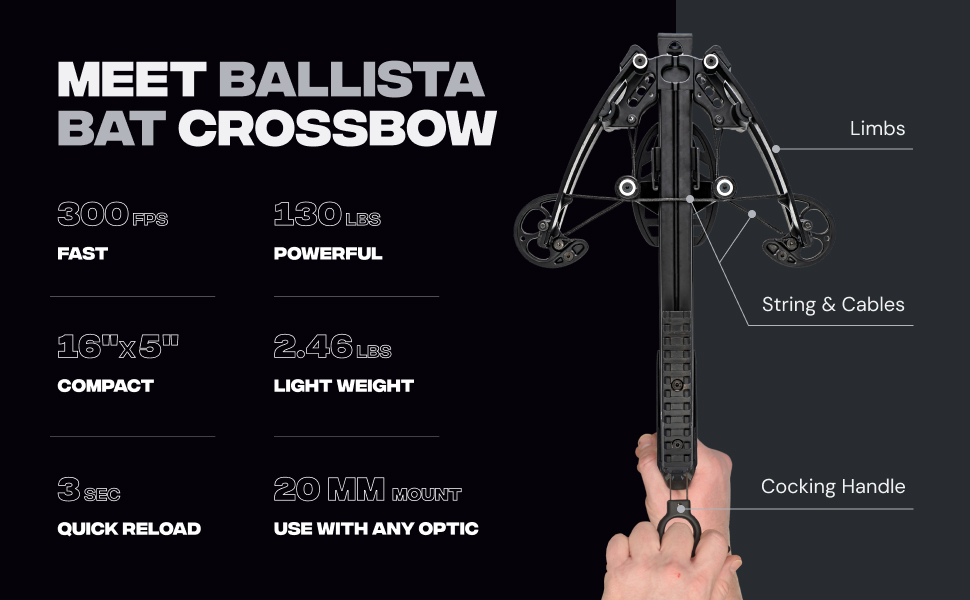 MEET BALLISTA BAT CROSSBOW

300 FPS
FAST

130 LBS
POWERFUL

16"x5"
COMPACT

2.46 LBS
LIGHT WEIGHT

3 SEC
QUICK RELOAD

20 MM MOUNT
USE WITH ANY OPTIC

Limbs

String & Cables

Cocking Handle